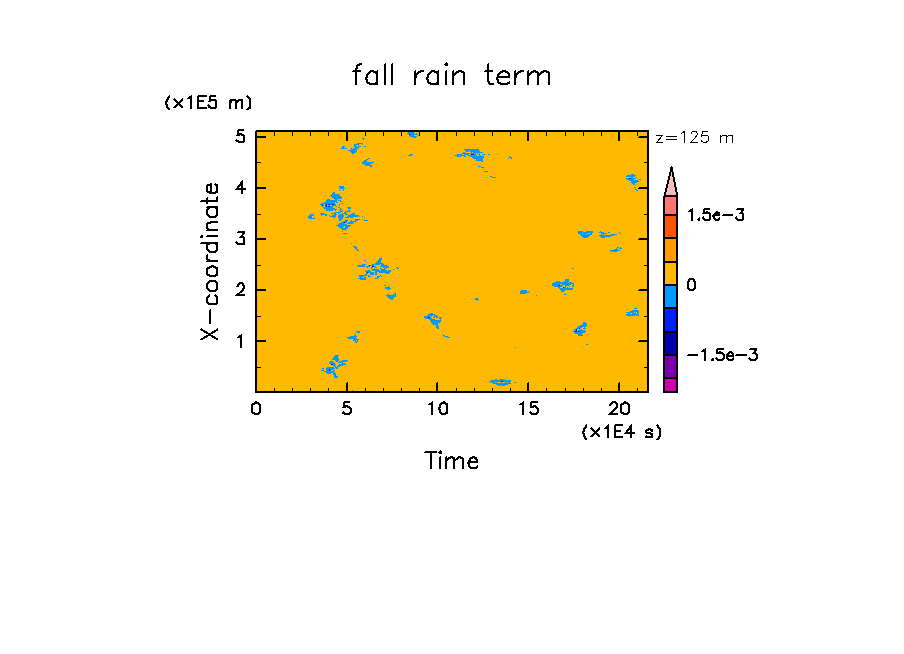 fall rain term

(x1E5 m)

z=125 m

X-coordinate

5
4
3
2
1

0
5
10
15
20

(x1E4 s)

Time

1.5e-3
0
-1.5e-3